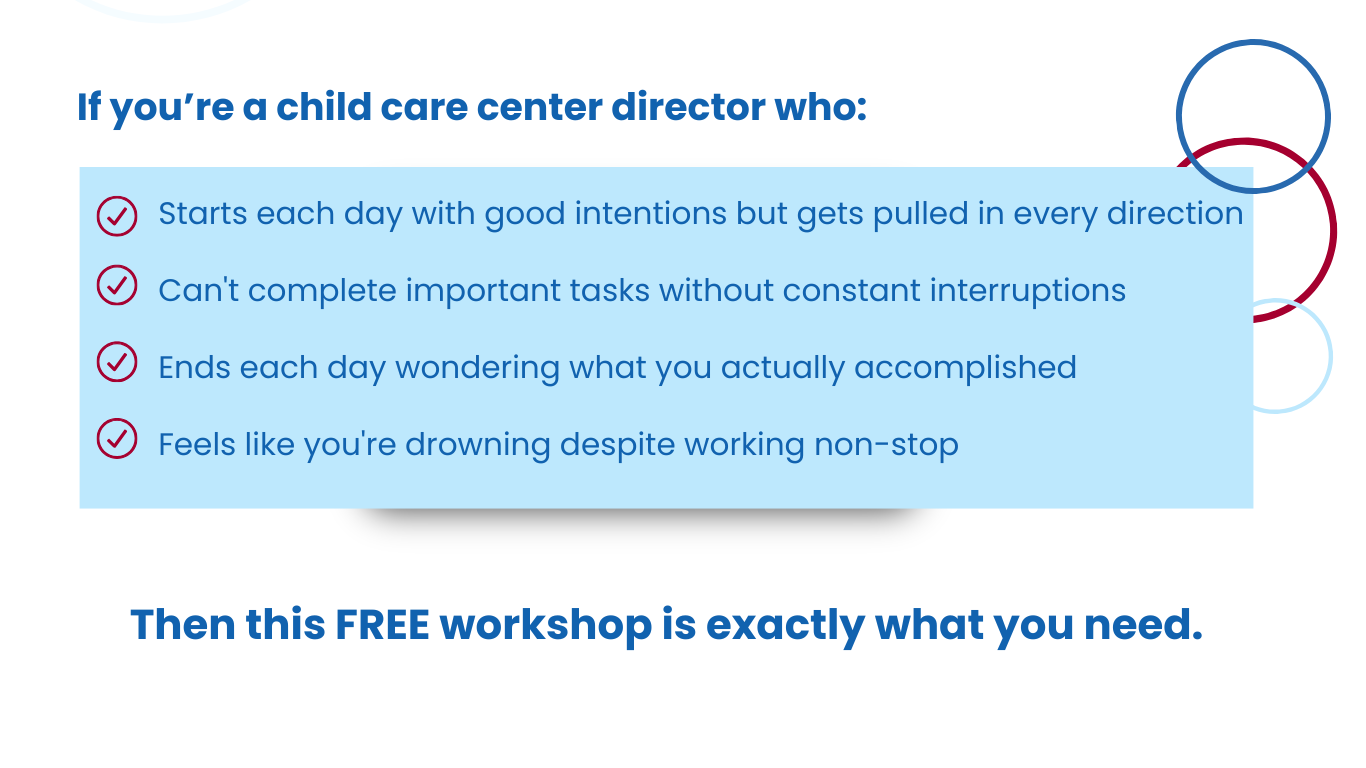 If you’re a child care center director who:

Starts each day with good intentions but gets pulled in every direction

Can't complete important tasks without constant interruptions

Ends each day wondering what you actually accomplished

Feels like you're drowning despite working non-stop

Then this FREE workshop is exactly what you need.